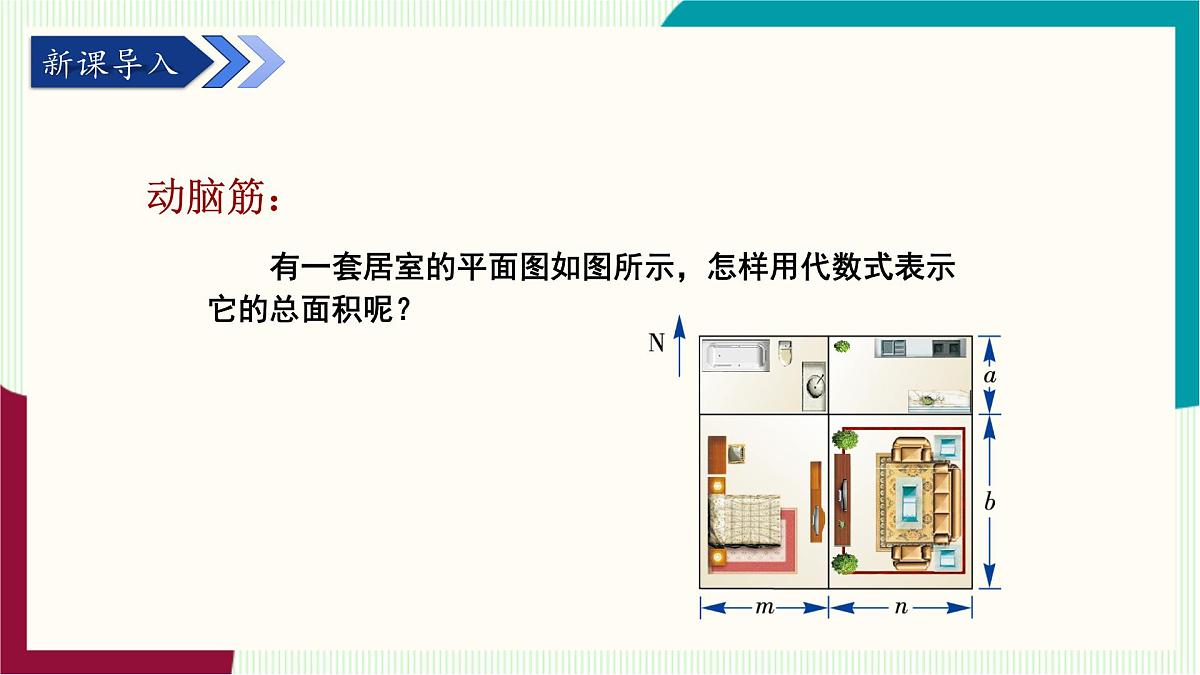 新课导入

动脑筋：

有一套居室的平面图如图所示，怎样用代数式表示它的总面积呢？

N

$a$

$b$

$m$

$n$